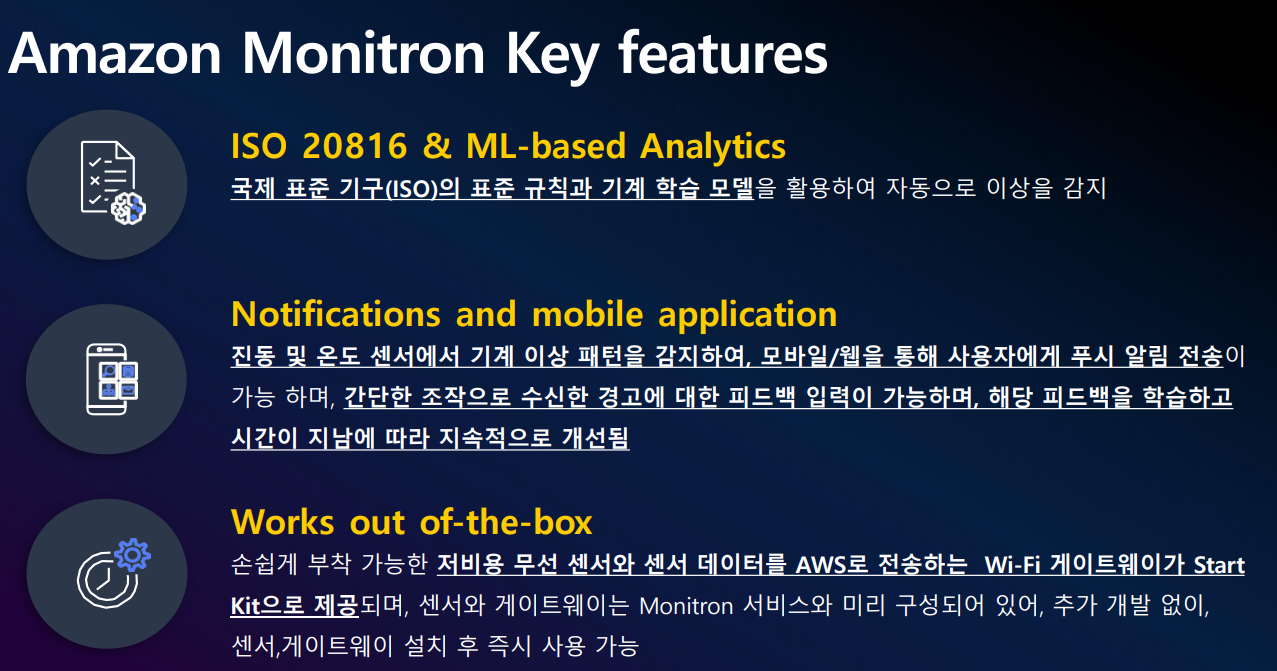 Amazon Monitron Key features

ISO 20816 & ML-based Analytics

국제 표준 기구(ISO)의 표준 규칙과 기계 학습 모델을 활용하여 자동으로 이상을 감지

Notifications and mobile application

진동 및 온도 센서에서 기계 이상 패턴을 감지하여, 모바일/웹을 통해 사용자에게 푸시 알림 전송이 가능 하며, 간단한 조작으로 수신한 경고에 대한 피드백 입력이 가능하며, 해당 피드백을 학습하고 시간이 지남에 따라 지속적으로 개선됨

Works out of-the-box

손쉽게 부착 가능한 저비용 무선 센서와 센서 데이터를 AWS로 전송하는 Wi-Fi 게이트웨이가 Start Kit으로 제공되며, 센서와 게이트웨이는 Monitron 서비스와 미리 구성되어 있어, 추가 개발 없이, 센서,게이트웨이 설치 후 즉시 사용 가능